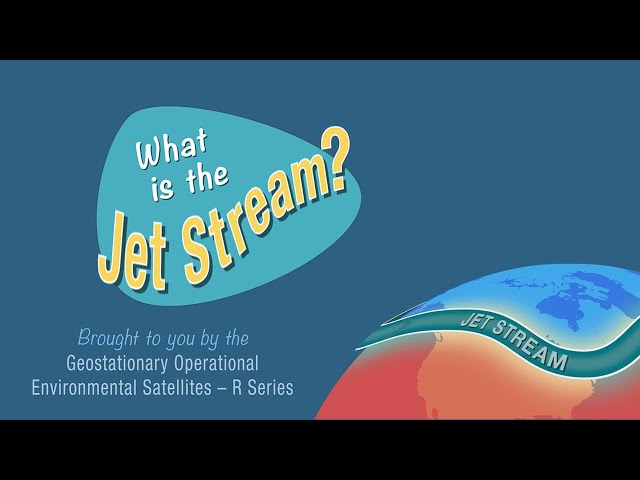 What is the Jet Stream?

Brought to you by the Geostationary Operational Environmental Satellites – R Series

JET STREAM